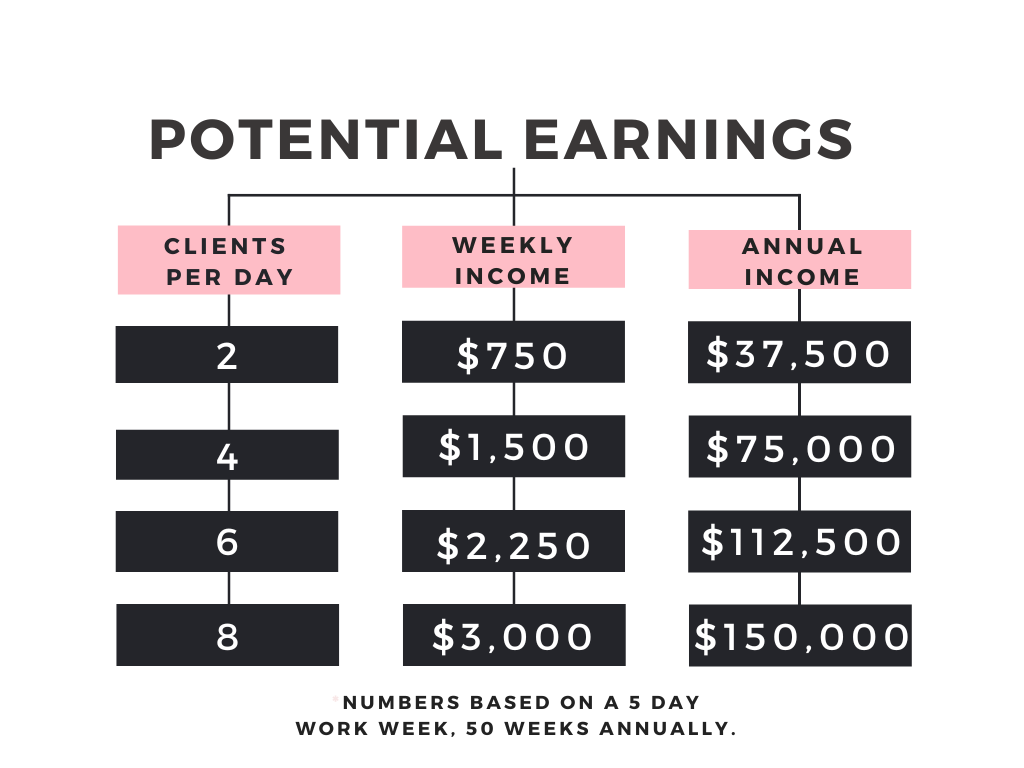 POTENTIAL EARNINGS

| CLIENTS PER DAY | WEEKLY INCOME | ANNUAL INCOME |
|---|---|---|
| 2 | \$750 | \$37,500 |
| 4 | \$1,500 | \$75,000 |
| 6 | \$2,250 | \$112,500 |
| 8 | \$3,000 | \$150,000 |

*NUMBERS BASED ON A 5 DAY WORK WEEK, 50 WEEKS ANNUALLY.